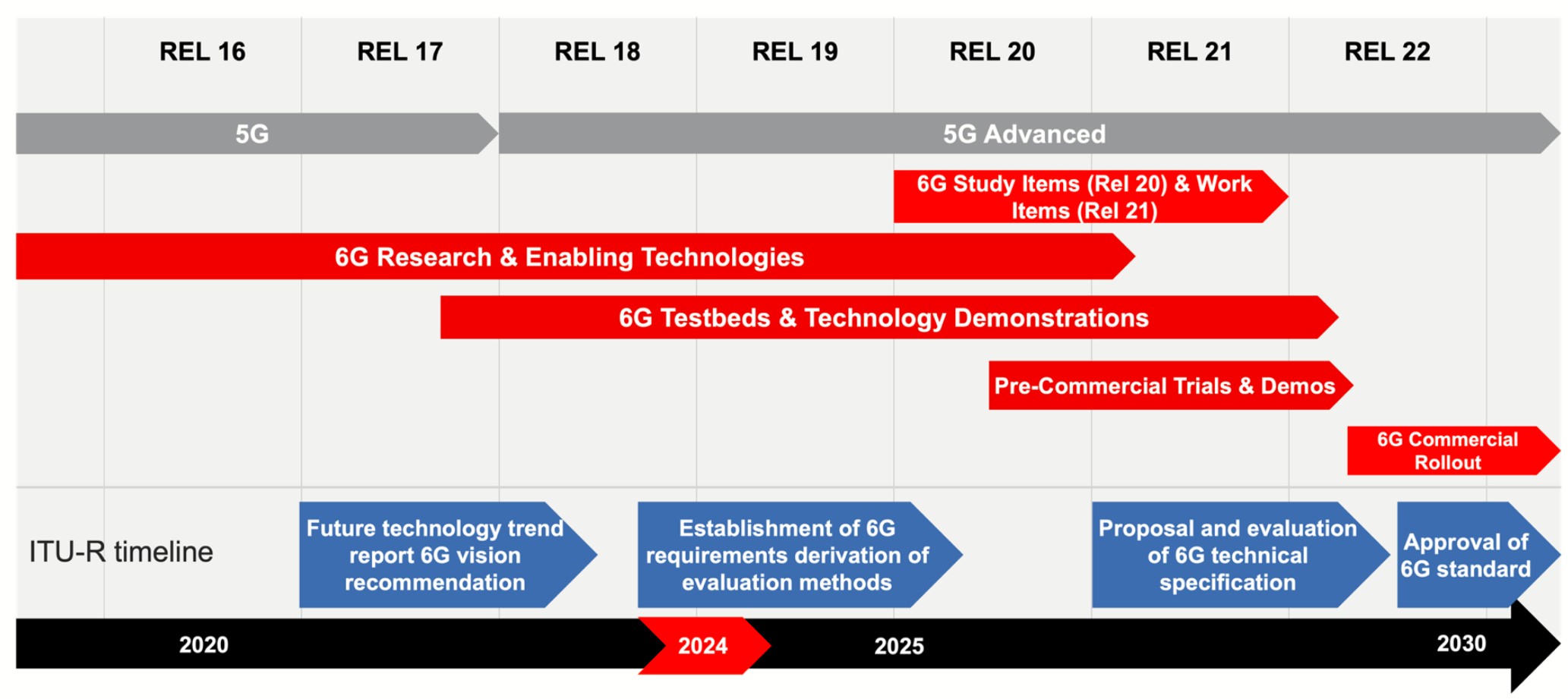 REL 16 REL 17 REL 18 REL 19 REL 20 REL 21 REL 22

5G

5G Advanced

6G Study Items (Rel 20) & Work Items (Rel 21)

6G Research & Enabling Technologies

6G Testbeds & Technology Demonstrations

Pre-Commercial Trials & Demos

6G Commercial Rollout

ITU-R timeline

Future technology trend report 6G vision recommendation

Establishment of 6G requirements derivation of evaluation methods

Proposal and evaluation of 6G technical specification

Approval of 6G standard

2020

2024

2025

2030